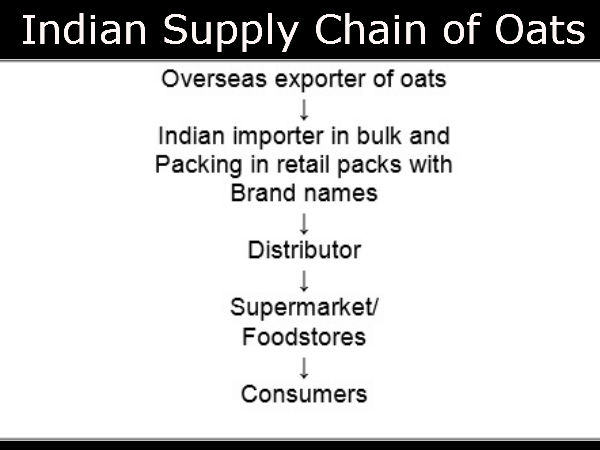 Indian Supply Chain of Oats

Overseas exporter of oats

↓

Indian importer in bulk and Packing in retail packs with Brand names

↓

Distributor

↓

Supermarket/ Foodstores

↓

Consumers